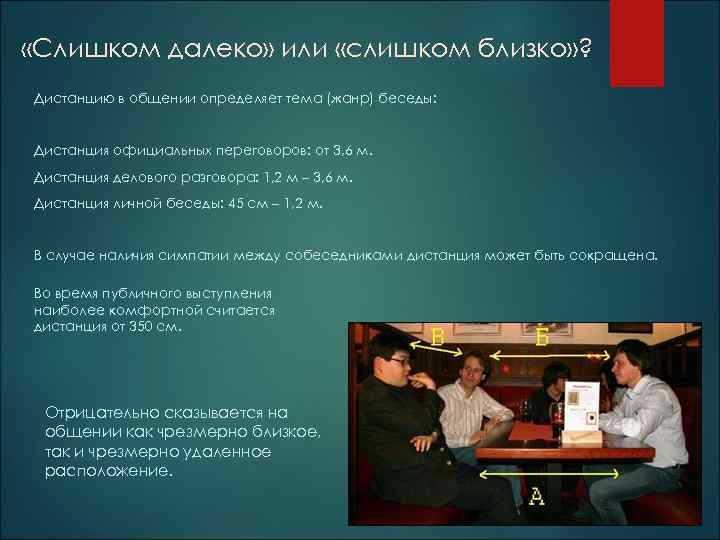 «Слишком далеко» или «слишком близко»?

Дистанцию в общении определяет тема (жанр) беседы:

Дистанция официальных переговоров: от 3,6 м.

Дистанция делового разговора: 1,2 м – 3,6 м.

Дистанция личной беседы: 45 см – 1,2 м.

В случае наличия симпатии между собеседниками дистанция может быть сокращена.

Во время публичного выступления наиболее комфортной считается дистанция от 350 см.

Отрицательно сказывается на общении как чрезмерно близкое, так и чрезмерно удаленное расположение.

В

Б

А